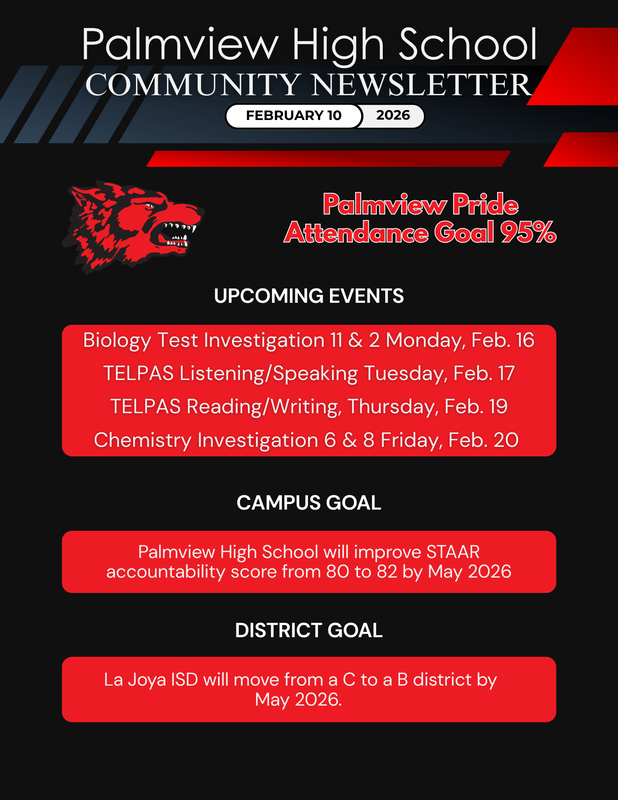 Palmview High School
COMMUNITY NEWSLETTER
FEBRUARY 10 2026

Palmview Pride
Attendance Goal 95%

UPCOMING EVENTS

Biology Test Investigation 11 & 2 Monday, Feb. 16
TELPAS Listening/Speaking Tuesday, Feb. 17
TELPAS Reading/Writing, Thursday, Feb. 19
Chemistry Investigation 6 & 8 Friday, Feb. 20

CAMPUS GOAL

Palmview High School will improve STAAR accountability score from 80 to 82 by May 2026

DISTRICT GOAL

La Joya ISD will move from a C to a B district by May 2026.